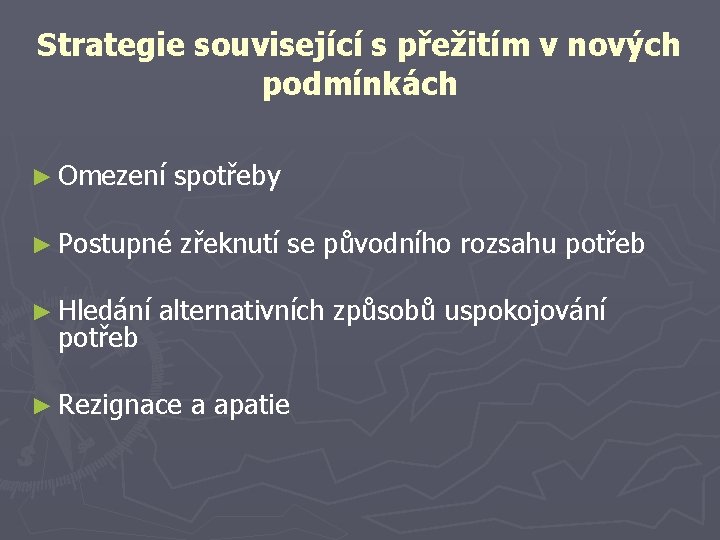 Strategie související s přežitím v nových podmínkách

► Omezení spotřeby

► Postupné zřeknutí se původního rozsahu potřeb

► Hledání alternativních způsobů uspokojování potřeb

► Rezignace a apatie